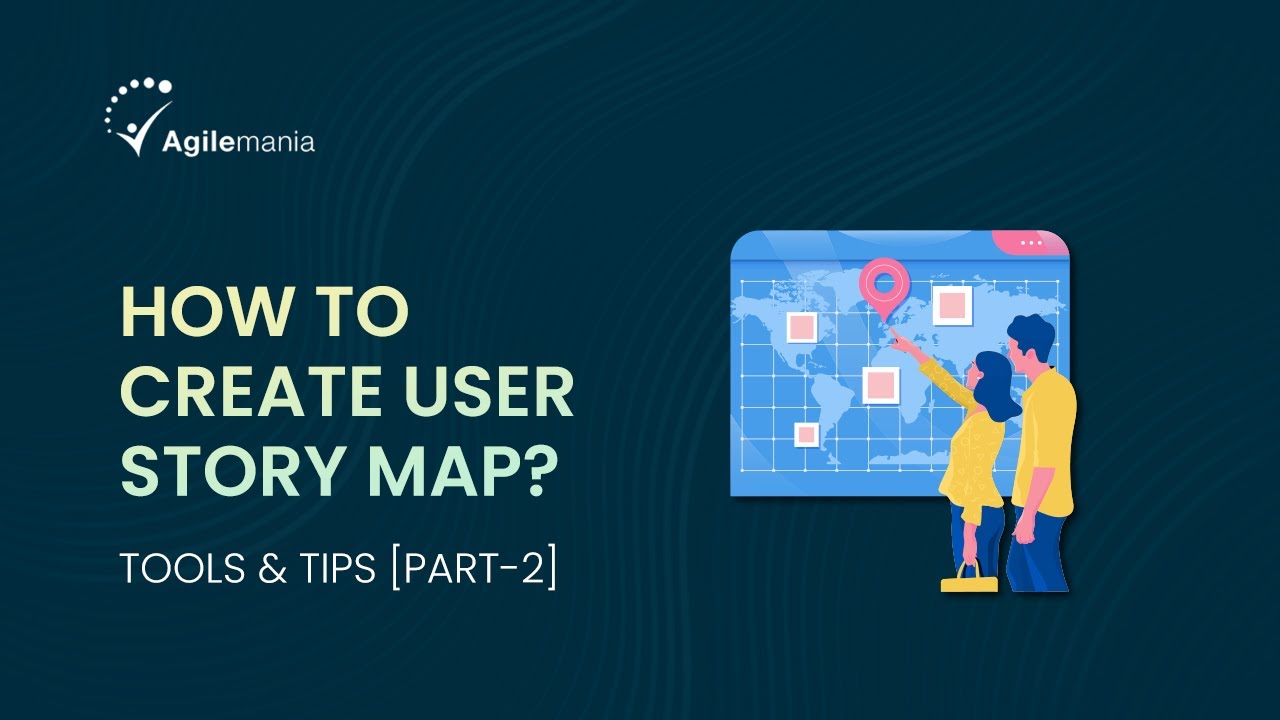 Agilemania

HOW TO CREATE USER STORY MAP?

TOOLS & TIPS [PART-2]